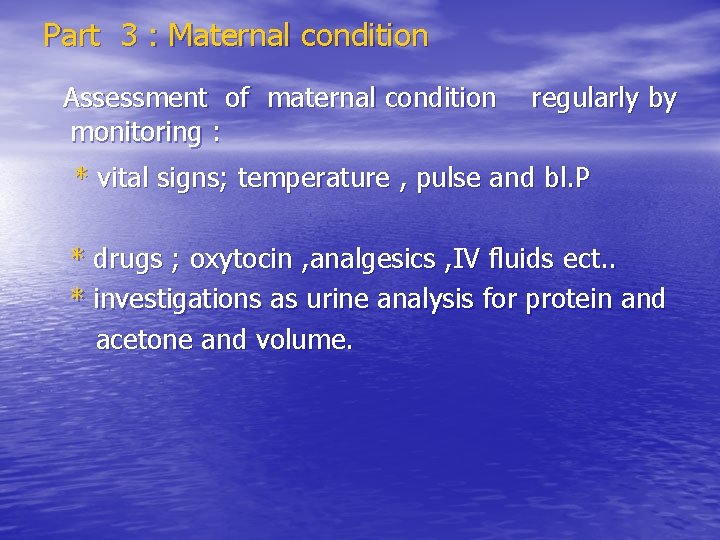 Part 3 : Maternal condition

Assessment of maternal condition regularly by monitoring :

* vital signs; temperature , pulse and bl.P

* drugs ; oxytocin ,analgesics ,IV fluids ect..
* investigations as urine analysis for protein and acetone and volume.